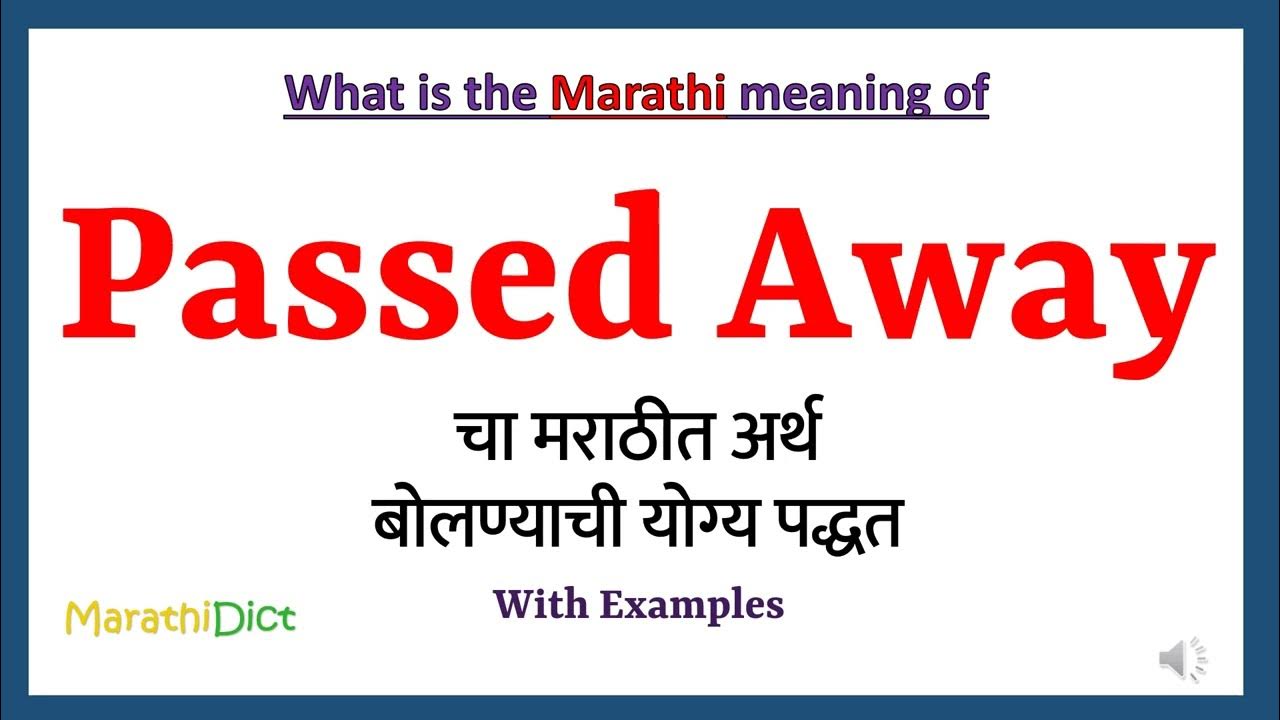 What is the Marathi meaning of

Passed Away

चा मराठीत अर्थ
बोलण्याची योग्य पद्धत

With Examples

MarathiDict